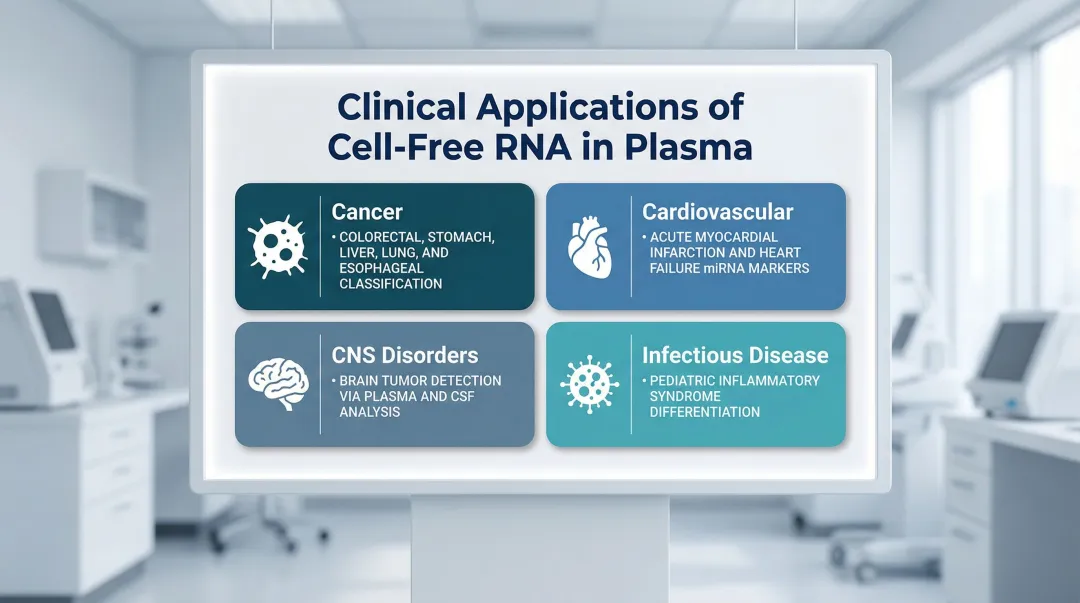 Clinical Applications of Cell-Free RNA in Plasma

Cancer
• COLORECTAL, STOMACH, LIVER, LUNG, AND ESOPHAGEAL CLASSIFICATION

Cardiovascular
• ACUTE MYOCARDIAL INFARCTION AND HEART FAILURE miRNA MARKERS

CNS Disorders
• BRAIN TUMOR DETECTION VIA PLASMA AND CSF ANALYSIS

Infectious Disease
• PEDIATRIC INFLAMMATORY SYNDROME DIFFERENTIATION